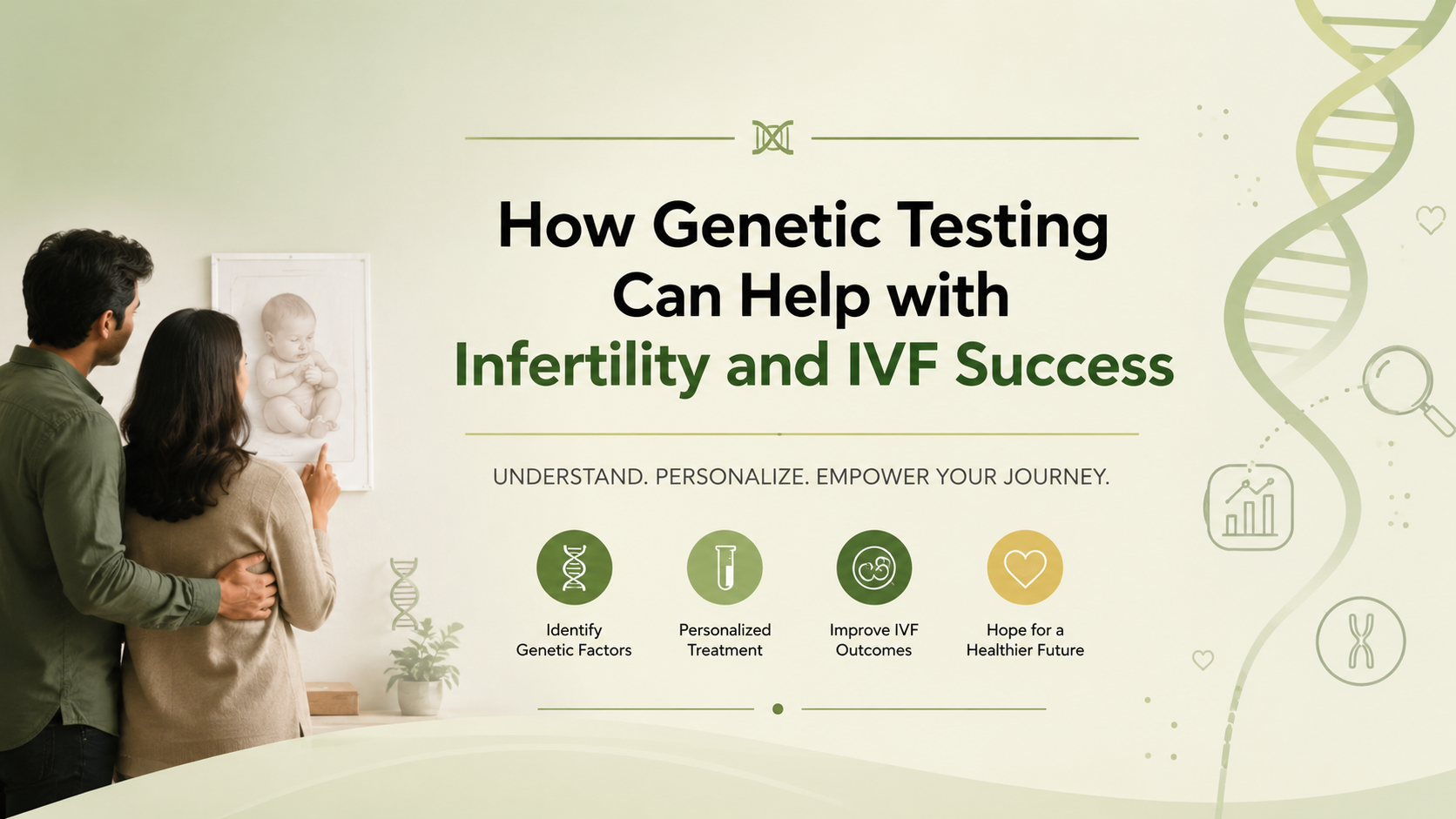 How Genetic Testing Can Help with Infertility and IVF Success

UNDERSTAND. PERSONALIZE. EMPOWER YOUR JOURNEY.

Identify Genetic Factors

Personalized Treatment

Improve IVF Outcomes

Hope for a Healthier Future